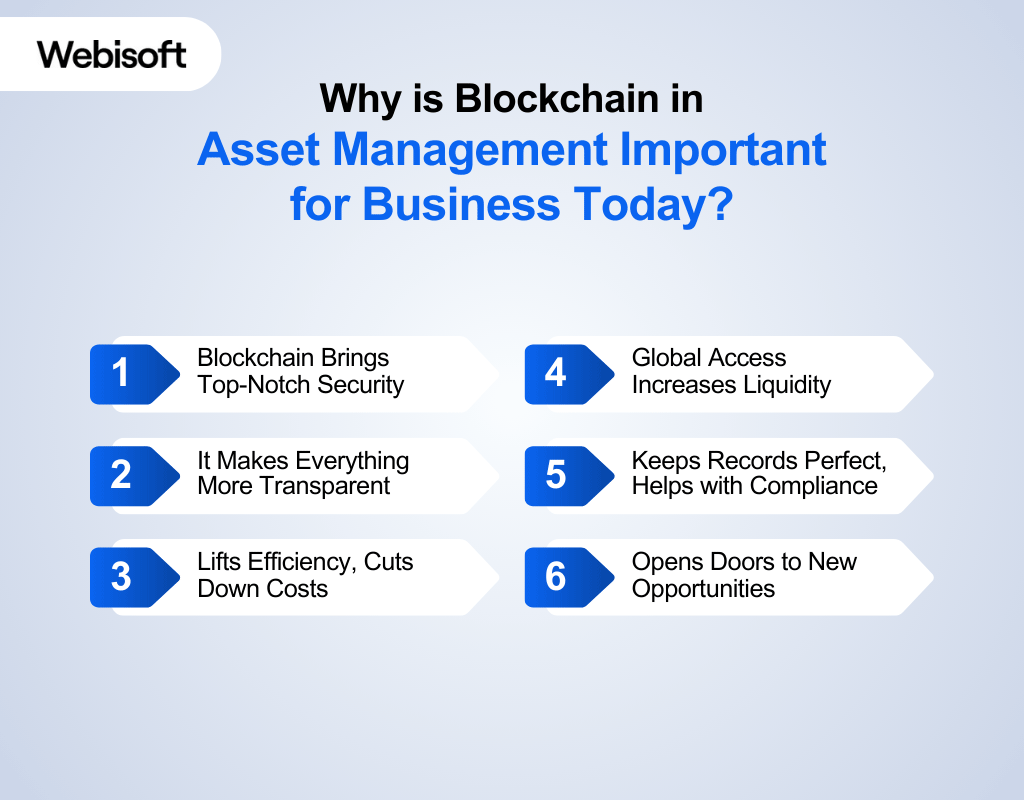 Webisoft

Why is Blockchain in Asset Management Important for Business Today?

1 Blockchain Brings Top-Notch Security

2 It Makes Everything More Transparent

3 Lifts Efficiency, Cuts Down Costs

4 Global Access Increases Liquidity

5 Keeps Records Perfect, Helps with Compliance

6 Opens Doors to New Opportunities